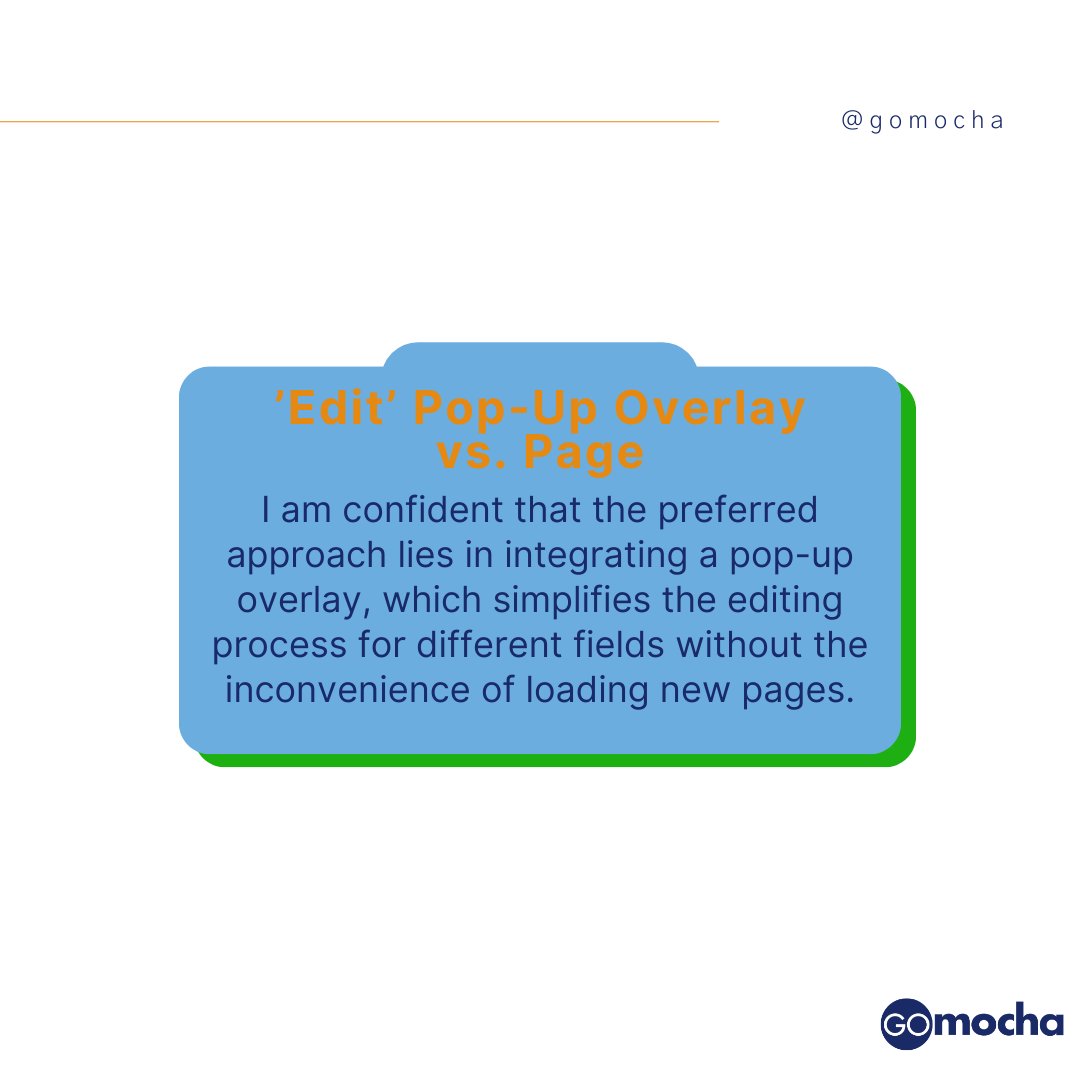 @gomocha

’Edit’ Pop-Up Overlay vs. Page

I am confident that the preferred approach lies in integrating a pop-up overlay, which simplifies the editing process for different fields without the inconvenience of loading new pages.

GOmocha